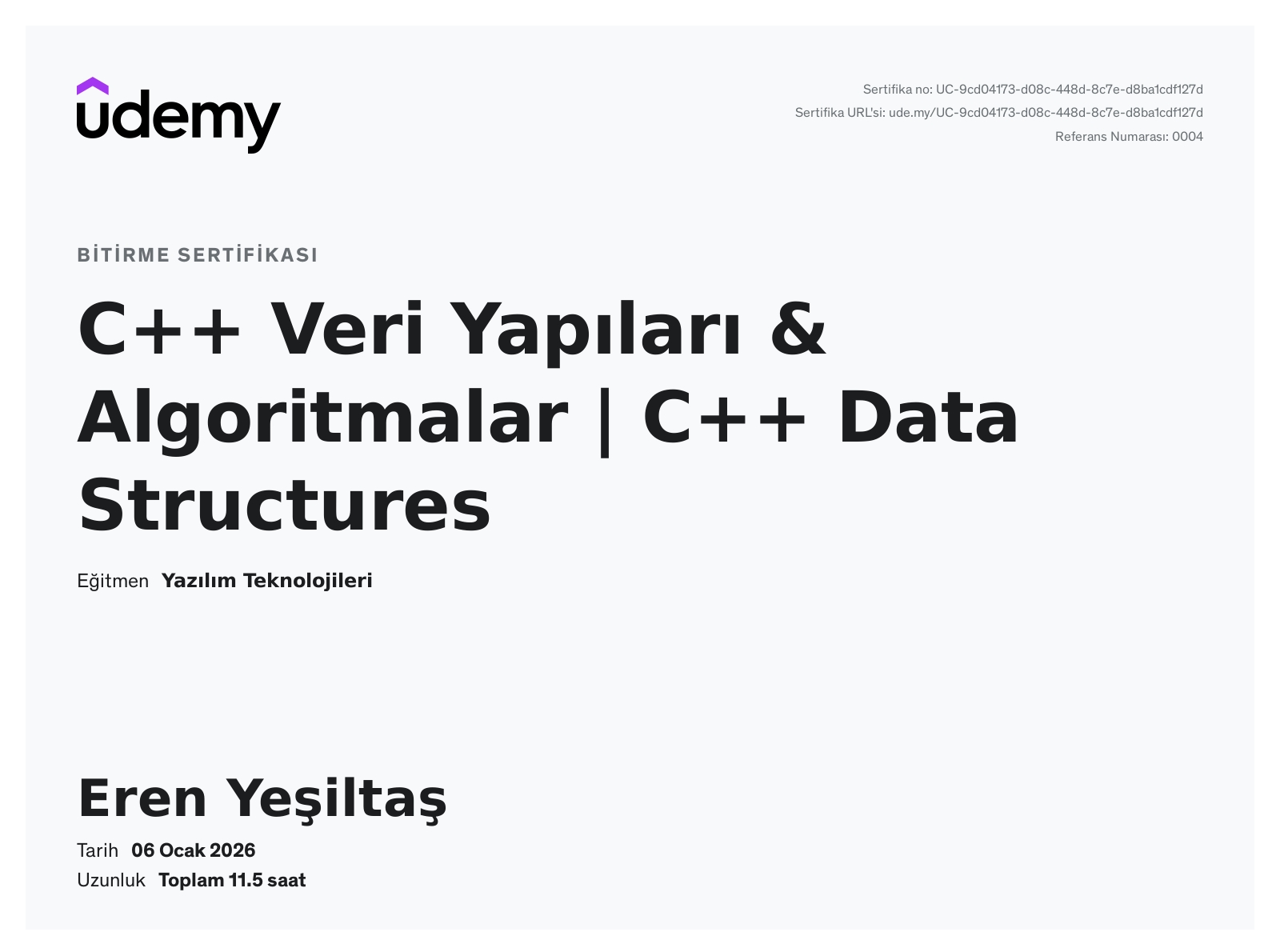 udemy

Sertifika no: UC-9cd04173-d08c-448d-8c7e-d8ba1cdf127d
Sertifika URL'si: ude.my/UC-9cd04173-d08c-448d-8c7e-d8ba1cdf127d
Referans Numarası: 0004

BİTİRME SERTİFİKASI

C++ Veri Yapıları & Algoritmalar | C++ Data Structures

Eğitmen Yazılım Teknolojileri

Eren Yeşiltaş

Tarih 06 Ocak 2026
Uzunluk Toplam 11.5 saat